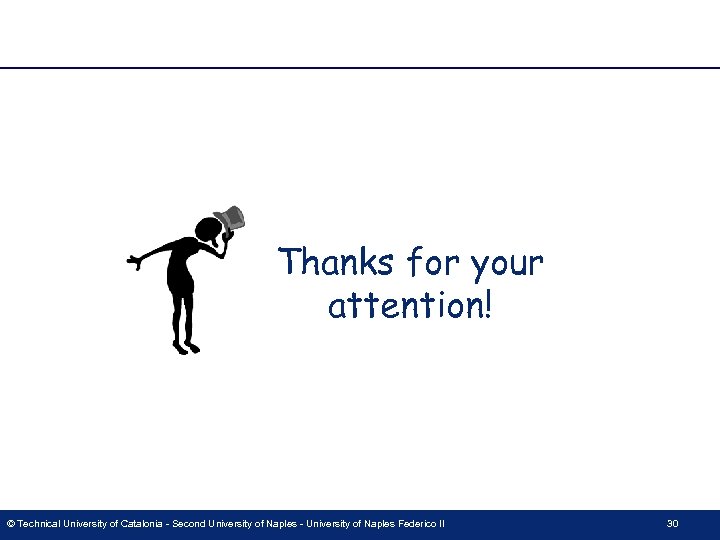 Thanks for your attention!

© Technical University of Catalonia - Second University of Naples - University of Naples Federico II

30